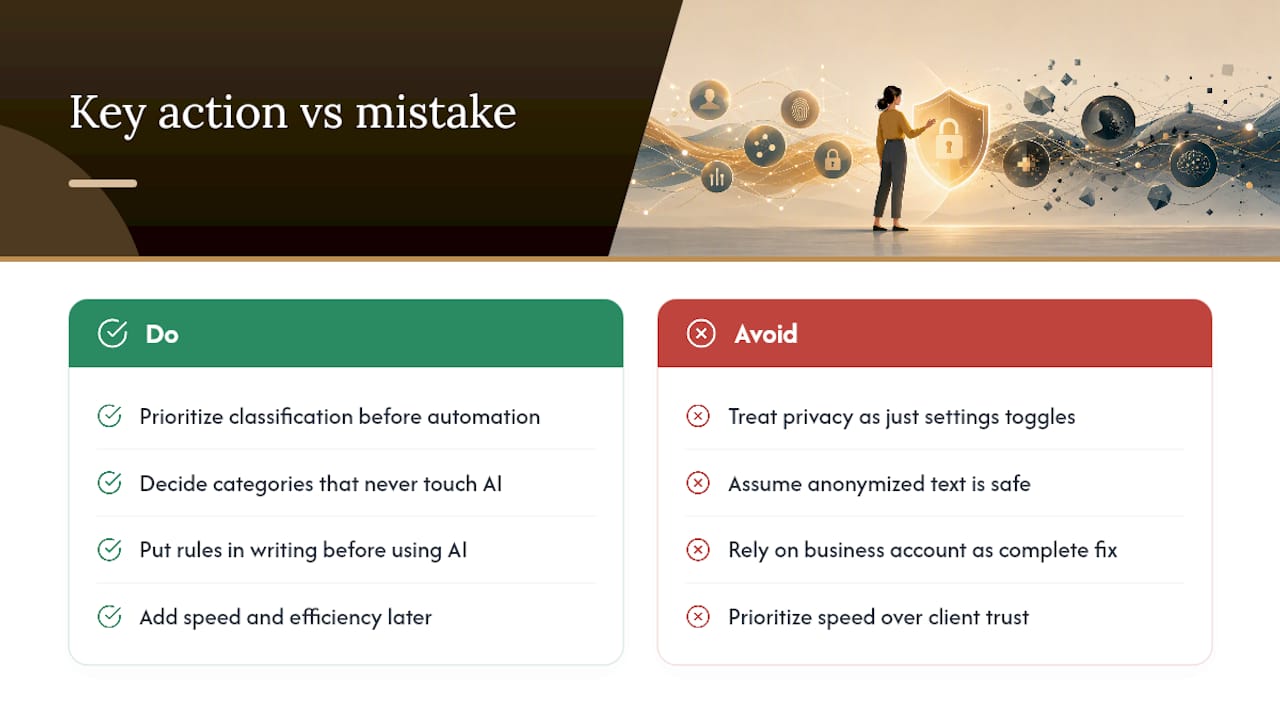 Key action vs mistake

Do

Prioritize classification before automation

Decide categories that never touch AI

Put rules in writing before using AI

Add speed and efficiency later

Avoid

Treat privacy as just settings toggles

Assume anonymized text is safe

Rely on business account as complete fix

Prioritize speed over client trust